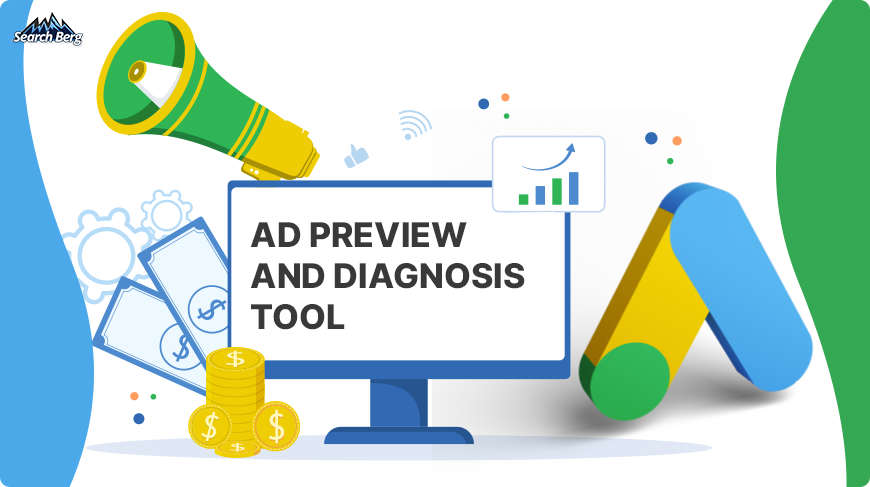 Search Berg

AD PREVIEW AND DIAGNOSIS TOOL

$

$

$

$

$

$